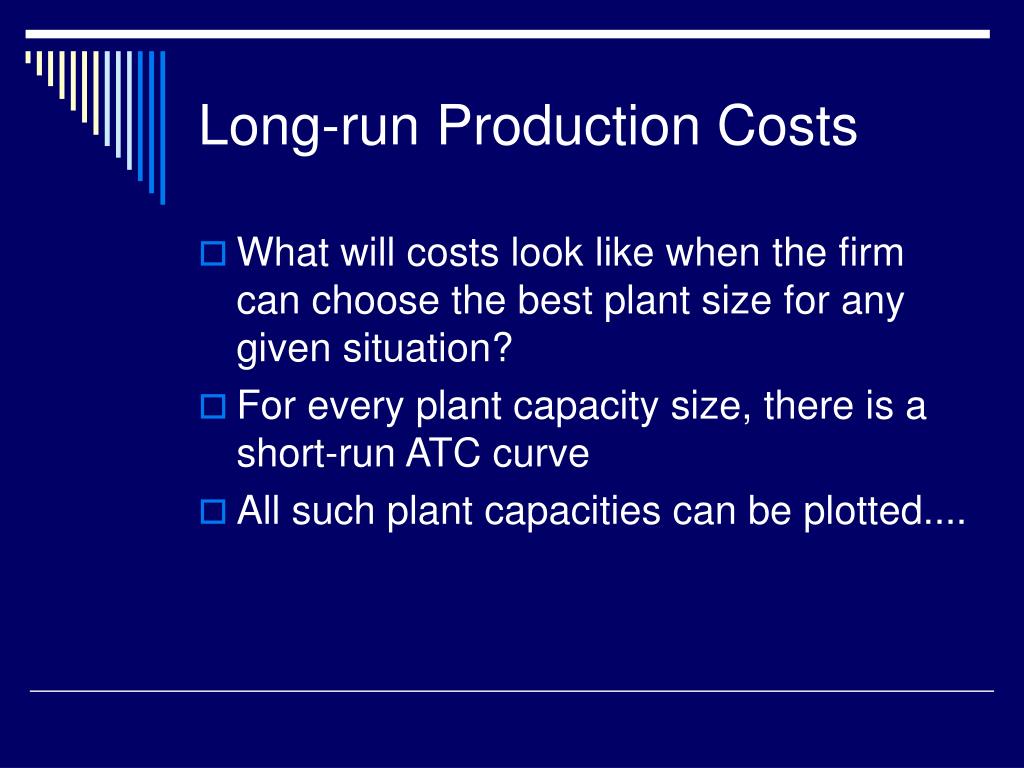 Long-run Production Costs

What will costs look like when the firm can choose the best plant size for any given situation?

For every plant capacity size, there is a short-run ATC curve

All such plant capacities can be plotted....